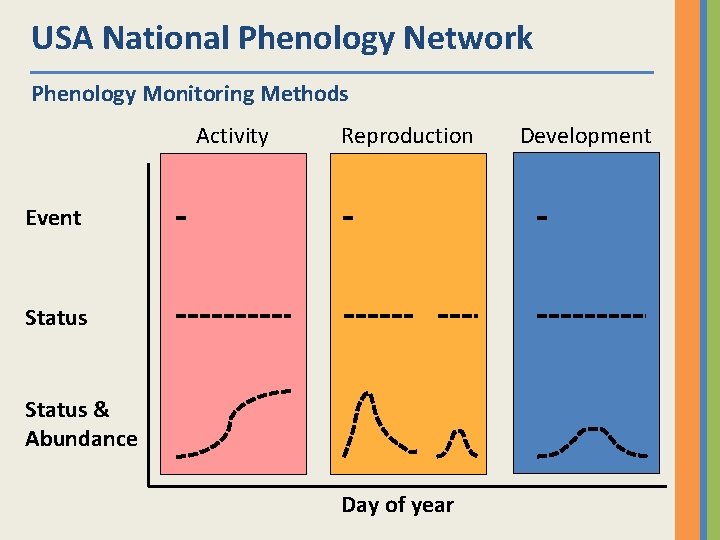 USA National Phenology Network

Phenology Monitoring Methods

Activity

Reproduction

Development

Event

Status

Status & Abundance

Day of year